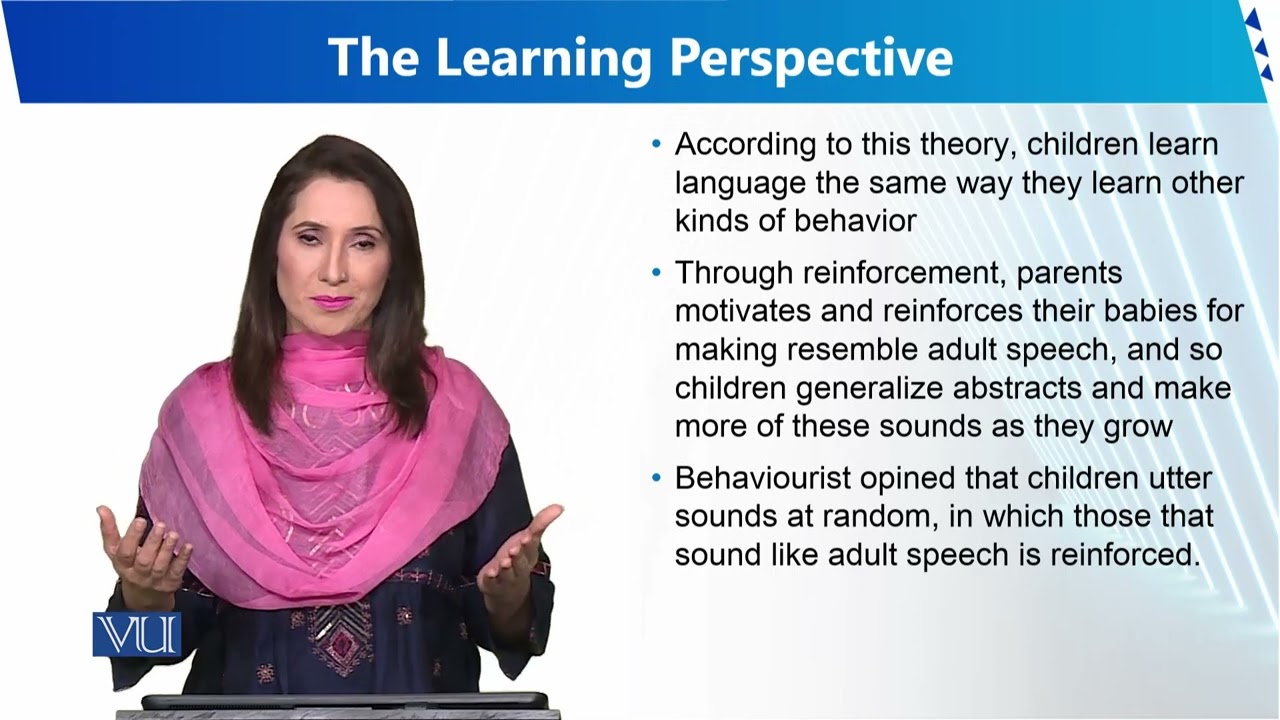 The Learning Perspective

• According to this theory, children learn language the same way they learn other kinds of behavior

• Through reinforcement, parents motivates and reinforces their babies for making resemble adult speech, and so children generalize abstracts and make more of these sounds as they grow

• Behaviourist opined that children utter sounds at random, in which those that sound like adult speech is reinforced.

VU